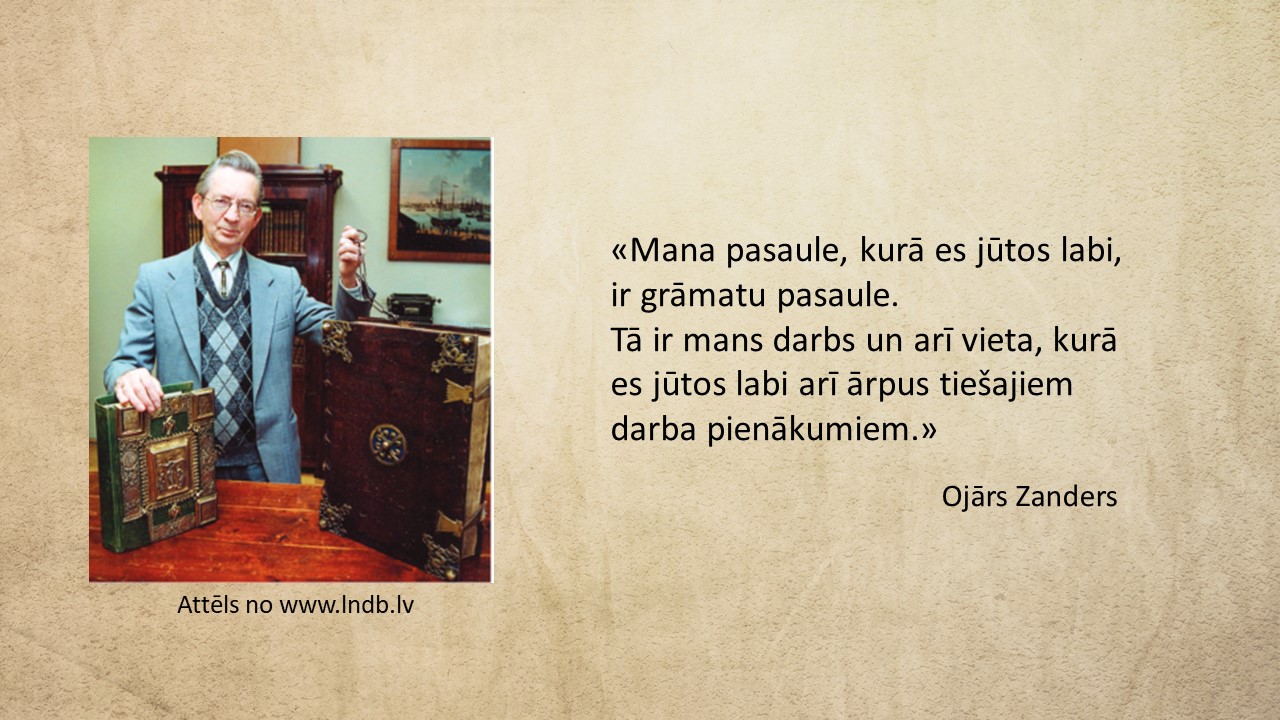 Attēls no www.lndb.lv

«Mana pasaule, kurā es jūtos labi, ir grāmatu pasaule.
Tā ir mans darbs un arī vieta, kurā es jūtos labi arī ārpus tiešajiem darba pienākumiem.»

Ojārs Zanders